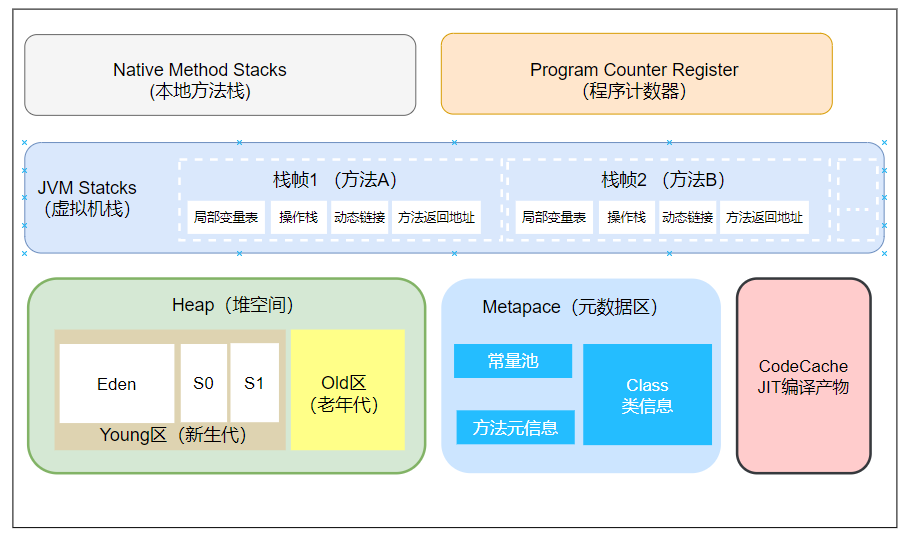 Native Method Stacks
(本地方法栈)

Program Counter Register
(程序计数器)

JVM Statcks
(虚拟机栈)

栈帧1 （方法A）

局部变量表

操作栈

动态链接

方法返回地址

栈帧2 （方法B）

局部变量表

操作栈

动态链接

方法返回地址

Heap（堆空间）

Eden

S0

S1

Young区（新生代）

Old区
(老年代)

Metapace（元数据区）

常量池

方法元信息

Class
类信息

CodeCache
JIT编译产物